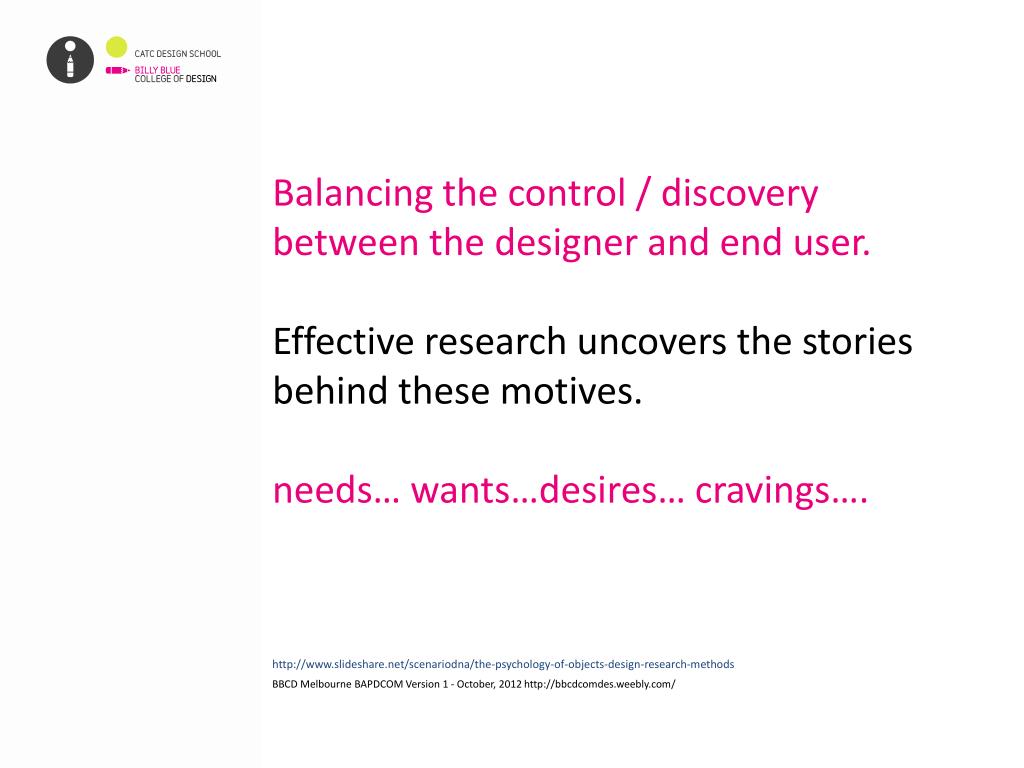 CATC DESIGN SCHOOL
BILLY BLUE
COLLEGE OF DESIGN

Balancing the control / discovery between the designer and end user.

Effective research uncovers the stories behind these motives.

needs… wants…desires… cravings….

http://www.slideshare.net/scenariodna/the-psychology-of-objects-design-research-methods
BBCD Melbourne BAPDCOM Version 1 - October, 2012 http://bbcdcomdes.weebly.com/